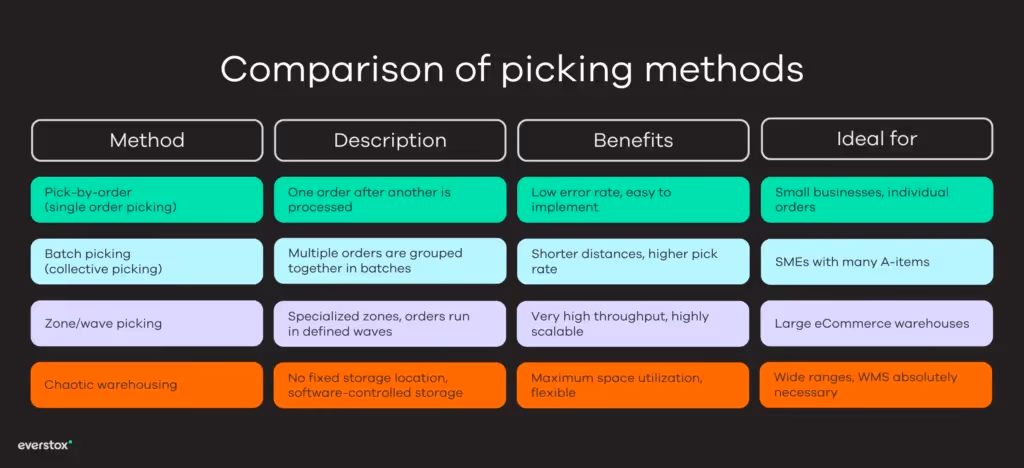 Comparison of picking methods

| Method | Description | Benefits | Ideal for |
|---|---|---|---|
| Pick-by-order (single order picking) | One order after another is processed | Low error rate, easy to implement | Small businesses, individual orders |
| Batch picking (collective picking) | Multiple orders are grouped together in batches | Shorter distances, higher pick rate | SMEs with many A-items |
| Zone/wave picking | Specialized zones, orders run in defined waves | Very high throughput, highly scalable | Large eCommerce warehouses |
| Chaotic warehousing | No fixed storage location, software-controlled storage | Maximum space utilization, flexible | Wide ranges, WMS absolutely necessary |

everstox